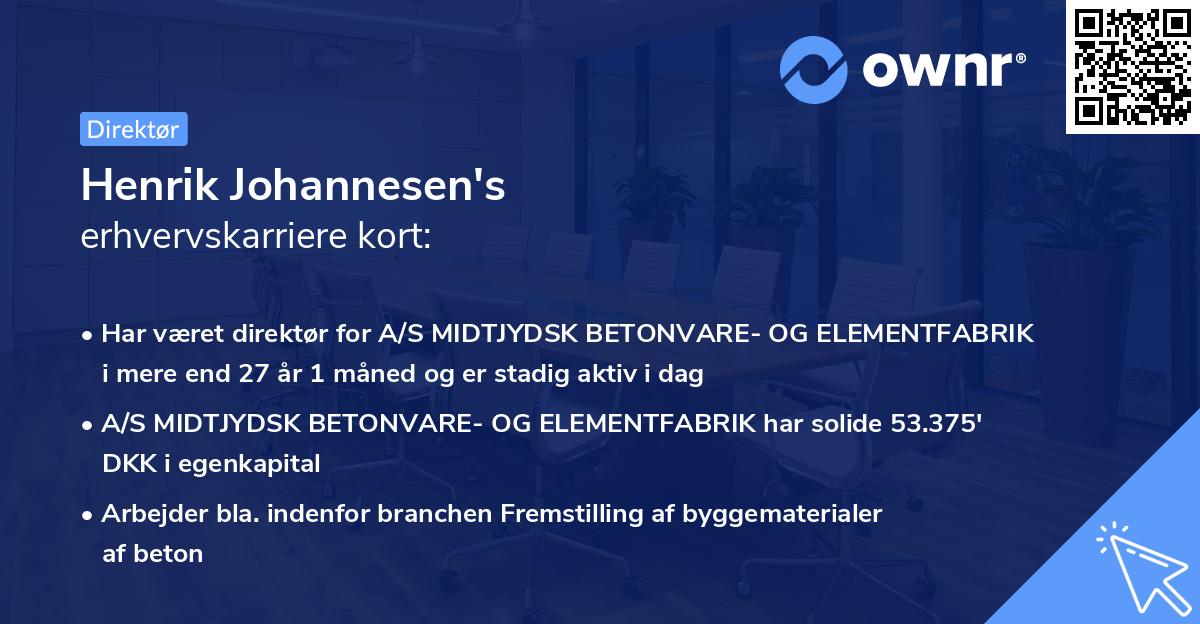 ownr®

Direktør

Henrik Johannesen's
erhvervskarriere kort:

• Har været direktør for A/S MIDTJYDSK BETONVARE- OG ELEMENTFABRIK i mere end 27 år 1 måned og er stadig aktiv i dag

• A/S MIDTJYDSK BETONVARE- OG ELEMENTFABRIK har solide 53.375' DKK i egenkapital

• Arbejder bla. indenfor branchen Fremstilling af byggematerialer af beton